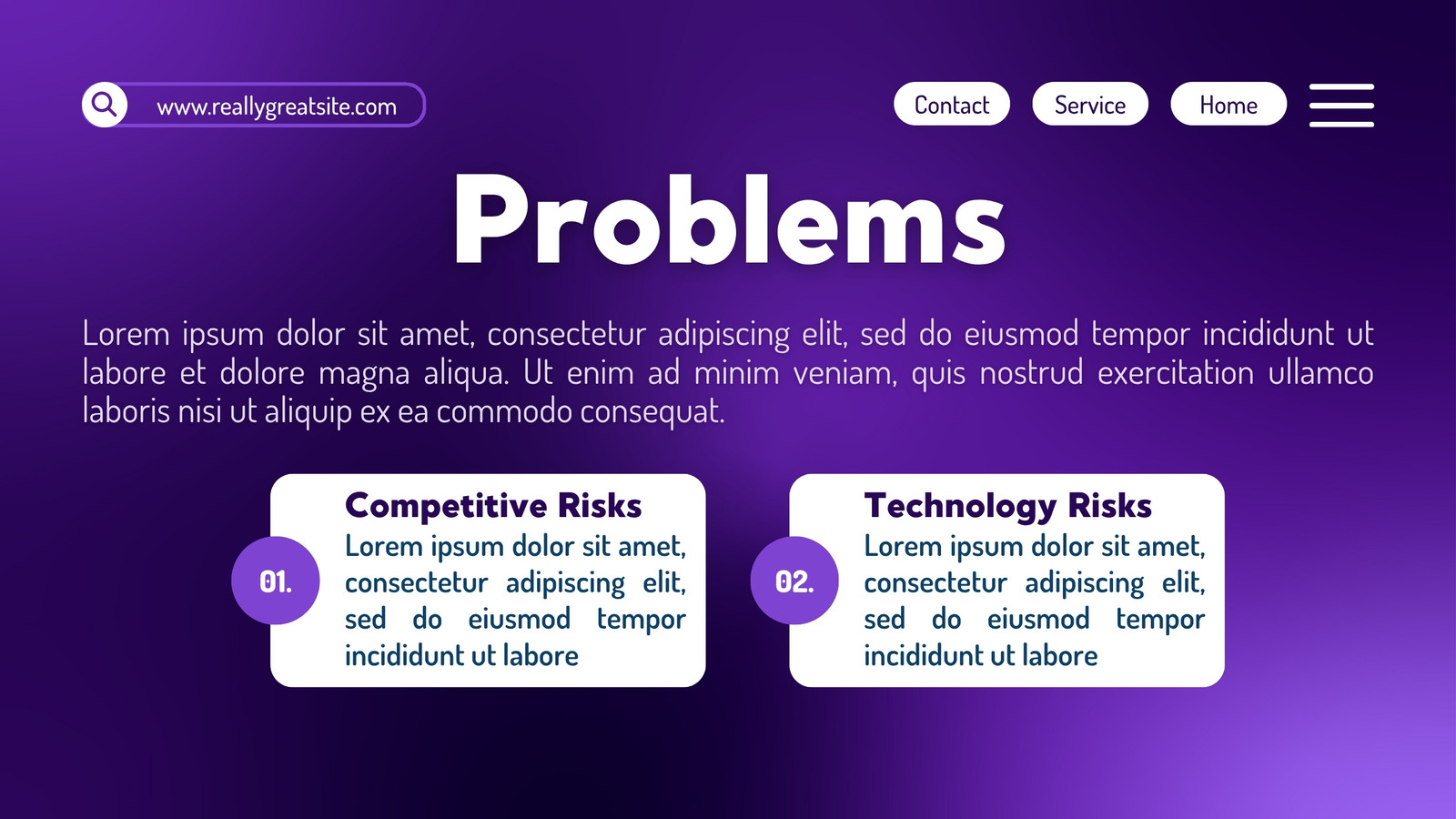 www.reallygreatsite.com

Contact

Service

Home

Problems

Lorem ipsum dolor sit amet, consectetur adipiscing elit, sed do eiusmod tempor incididunt ut labore et dolore magna aliqua. Ut enim ad minim veniam, quis nostrud exercitation ullamco laboris nisi ut aliquip ex ea commodo consequat.

01.

Competitive Risks

Lorem ipsum dolor sit amet, consectetur adipiscing elit, sed do eiusmod tempor incididunt ut labore

02.

Technology Risks

Lorem ipsum dolor sit amet, consectetur adipiscing elit, sed do eiusmod tempor incididunt ut labore